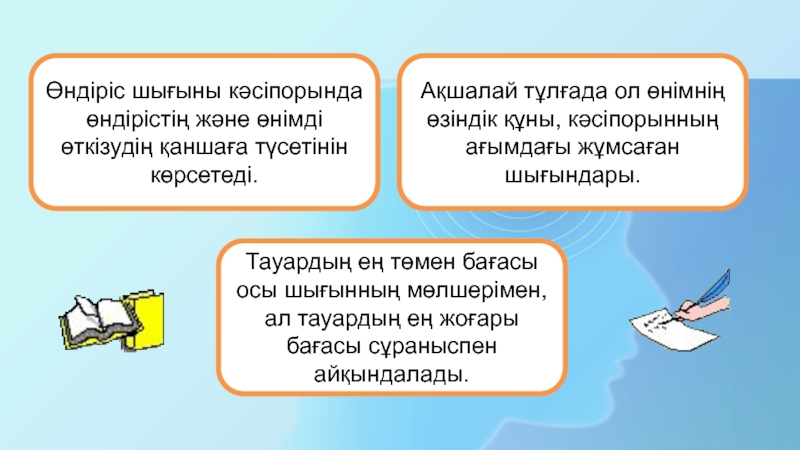 Өндіріс шығыны кәсіпорында өндірістің және өнімді өткізудің қаншаға түсетінін көрсетеді.

Ақшалай тұлғада ол өнімнің өзіндік құны, кәсіпорынның ағымдағы жұмсаған шығындары.

Тауардың ең төмен бағасы осы шығынның мөлшерімен, ал тауардың ең жоғары бағасы сұраныспен айқындалады.